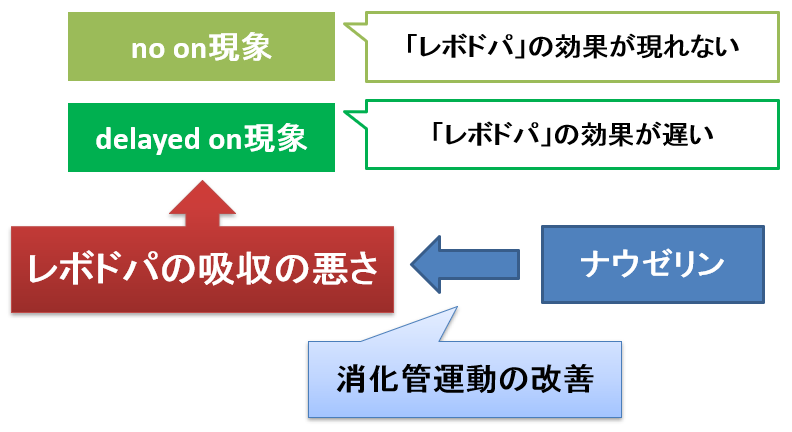 no on現象

「レボドパ」の効果が現れない

delayed on現象

「レボドパ」の効果が遅い

レボドパの吸収の悪さ

ナウゼリン

消化管運動の改善